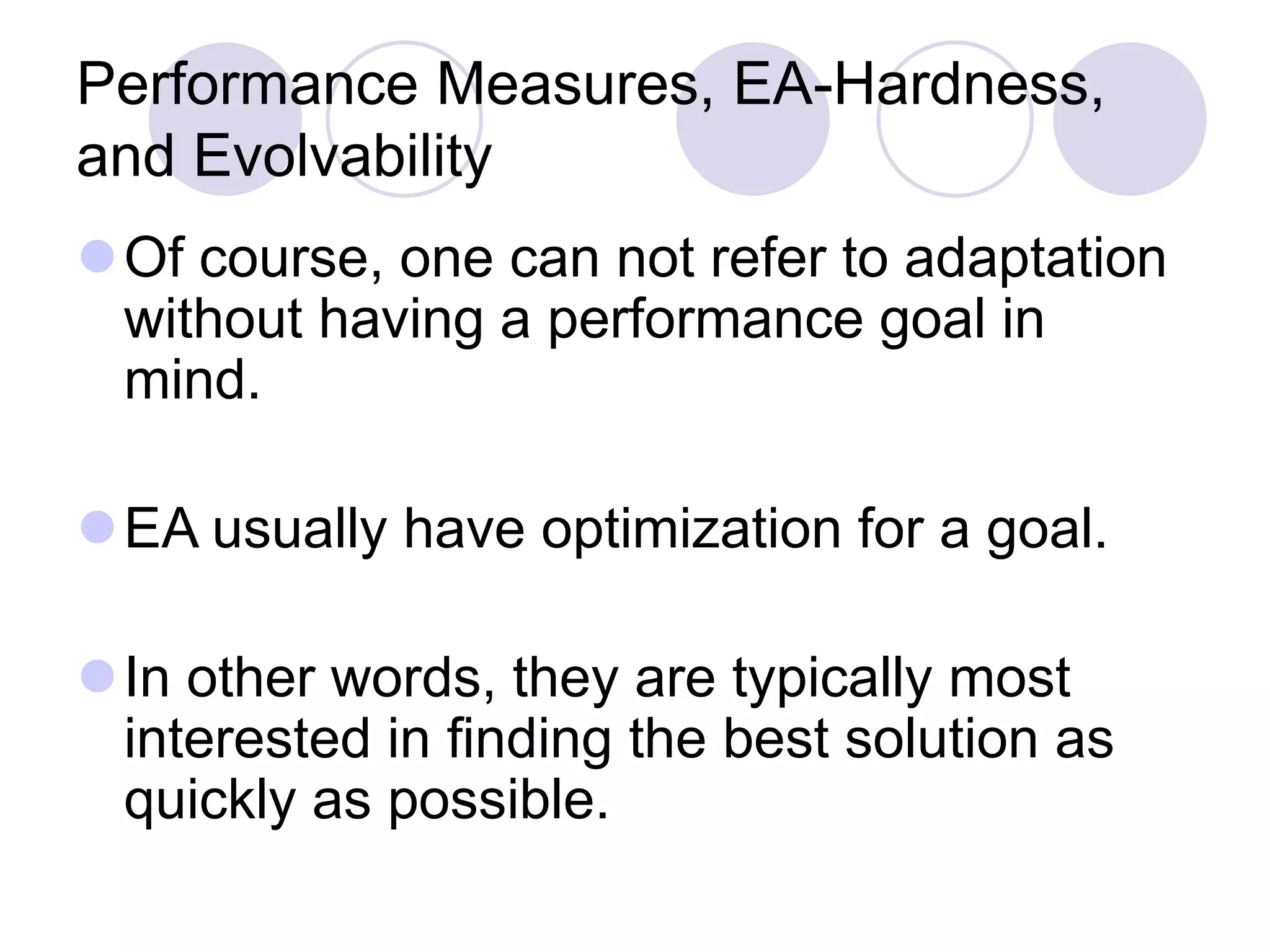 Performance Measures, EA-Hardness, and Evolvability

Of course, one can not refer to adaptation without having a performance goal in mind.

EA usually have optimization for a goal.

In other words, they are typically most interested in finding the best solution as quickly as possible.